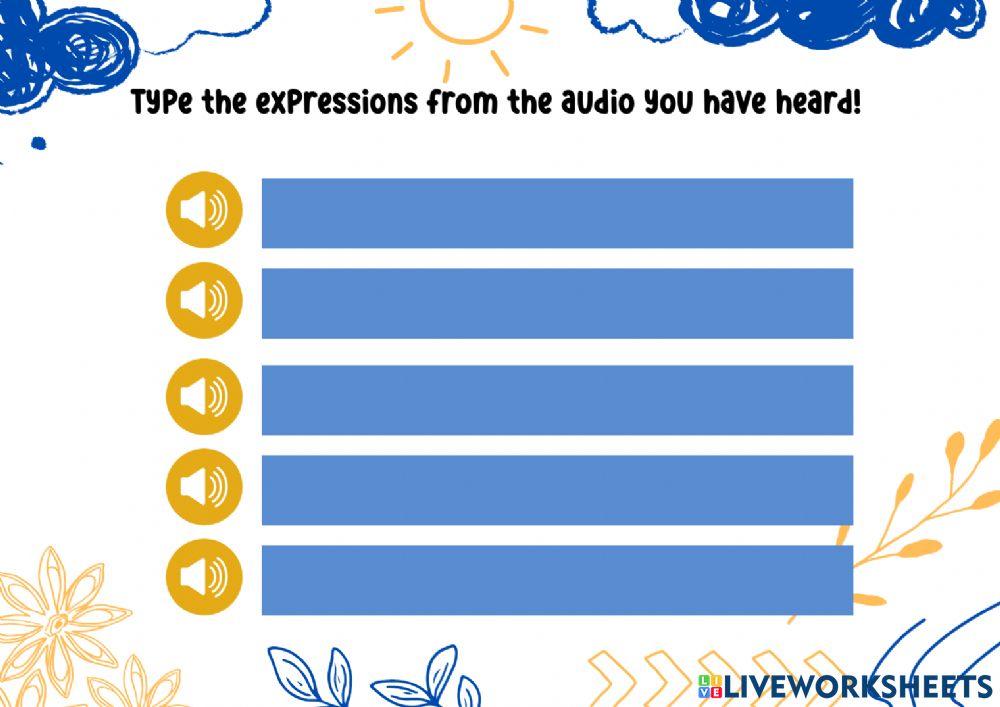 Type the expressions from the audio you have heard!

LIVEWORKSHEETS